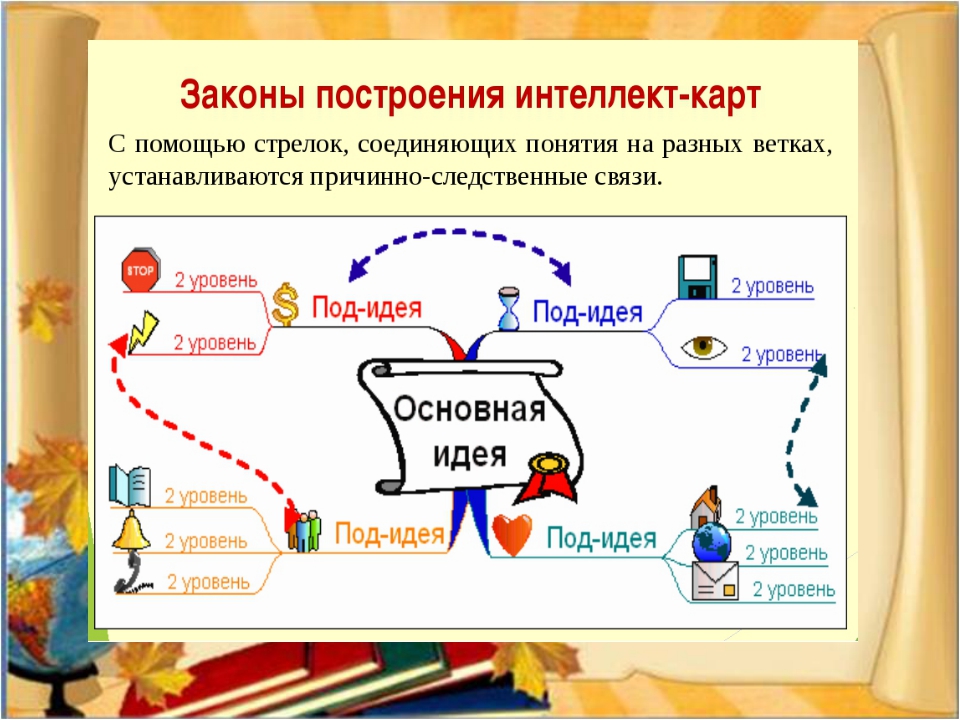 Законы построения интеллект-карт

С помощью стрелок, соединяющих понятия на разных ветках, устанавливаются причинно-следственные связи.

STOP

2 уровень

2 уровень

Под-идея

Под-идея

2 уровень

2 уровень

Основная идея

2 уровень

2 уровень

2 уровень

Под-идея

Под-идея

2 уровень

2 уровень

2 уровень